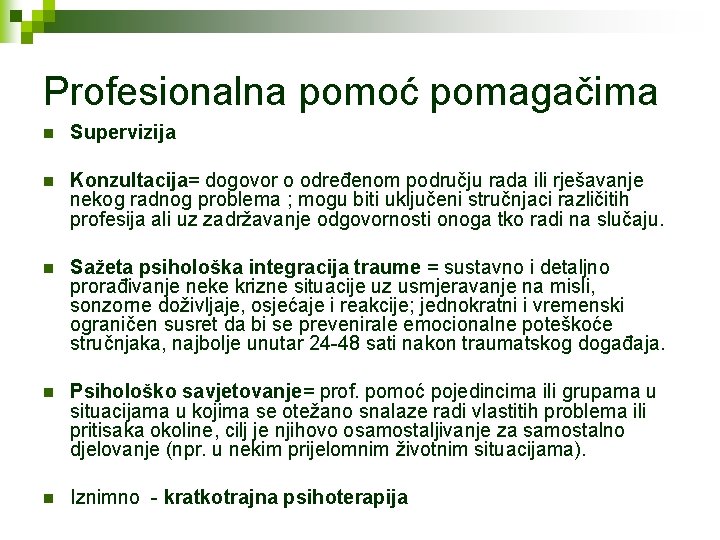 Profesionalna pomoć pomagačima

Supervizija

Konzultacija= dogovor o određenom području rada ili rješavanje nekog radnog problema ; mogu biti uključeni stručnjaci različitih profesija ali uz zadržavanje odgovornosti onoga tko radi na slučaju.

Sažeta psihološka integracija traume = sustavno i detaljno prorađivanje neke krizne situacije uz usmjeravanje na misli, sonzorne doživljaje, osjećaje i reakcije; jednokratni i vremenski ograničen susret da bi se prevenirale emocionalne poteškoće stručnjaka, najbolje unutar 24-48 sati nakon traumatskog događaja.

Psihološko savjetovanje= prof. pomoć pojedincima ili grupama u situacijama u kojima se otežano snalaze radi vlastitih problema ili pritisaka okoline, cilj je njihovo osamostaljivanje za samostalno djelovanje (npr. u nekim prijelomnim životnim situacijama).

Iznimno - kratkotrajna psihoterapija